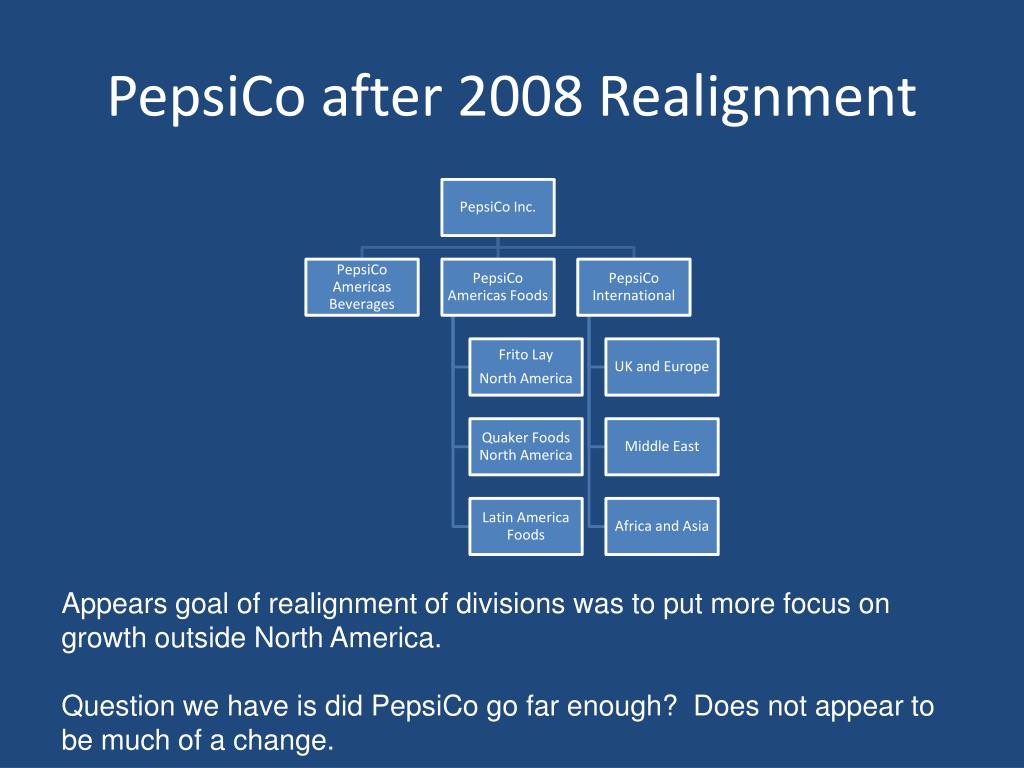 PepsiCo after 2008 Realignment

PepsiCo Inc.

PepsiCo Americas Beverages

PepsiCo Americas Foods

PepsiCo International

Frito Lay North America

Quaker Foods North America

Latin America Foods

UK and Europe

Middle East

Africa and Asia

Appears goal of realignment of divisions was to put more focus on growth outside North America.

Question we have is did PepsiCo go far enough? Does not appear to be much of a change.